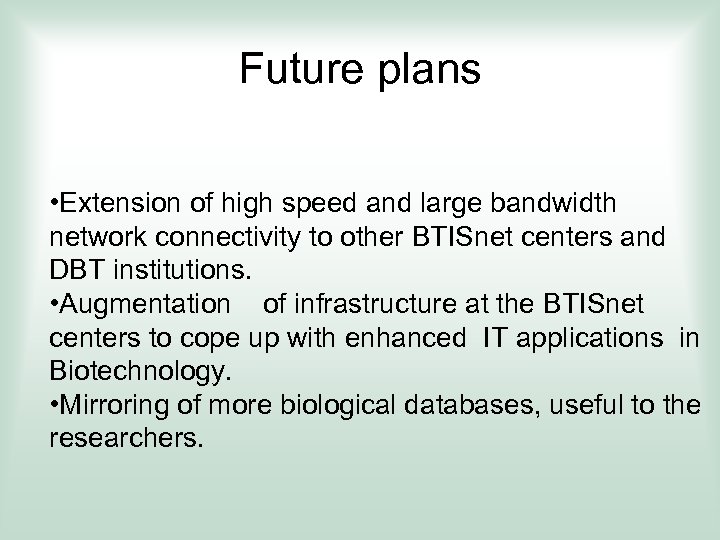 Future plans

•Extension of high speed and large bandwidth network connectivity to other BTISnet centers and DBT institutions.
•Augmentation of infrastructure at the BTISnet centers to cope up with enhanced IT applications in Biotechnology.
•Mirroring of more biological databases, useful to the researchers.